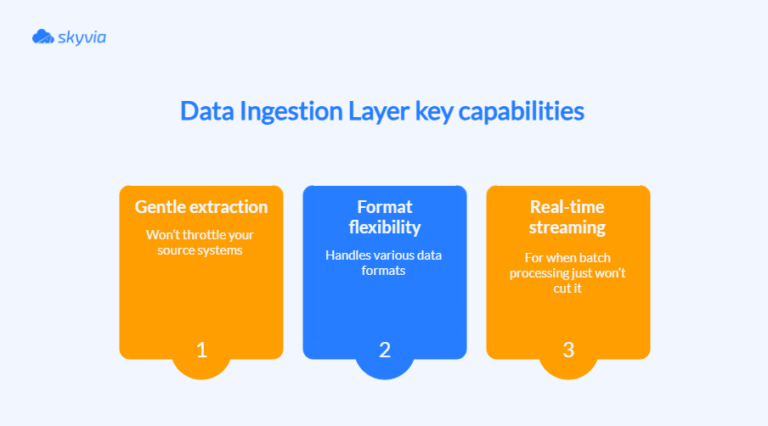 skyvia

Data Ingestion Layer key capabilities

Gentle extraction

Won't throttle your source systems

1

Format flexibility

Handles various data formats

2

Real-time streaming

For when batch processing just won't cut it

3